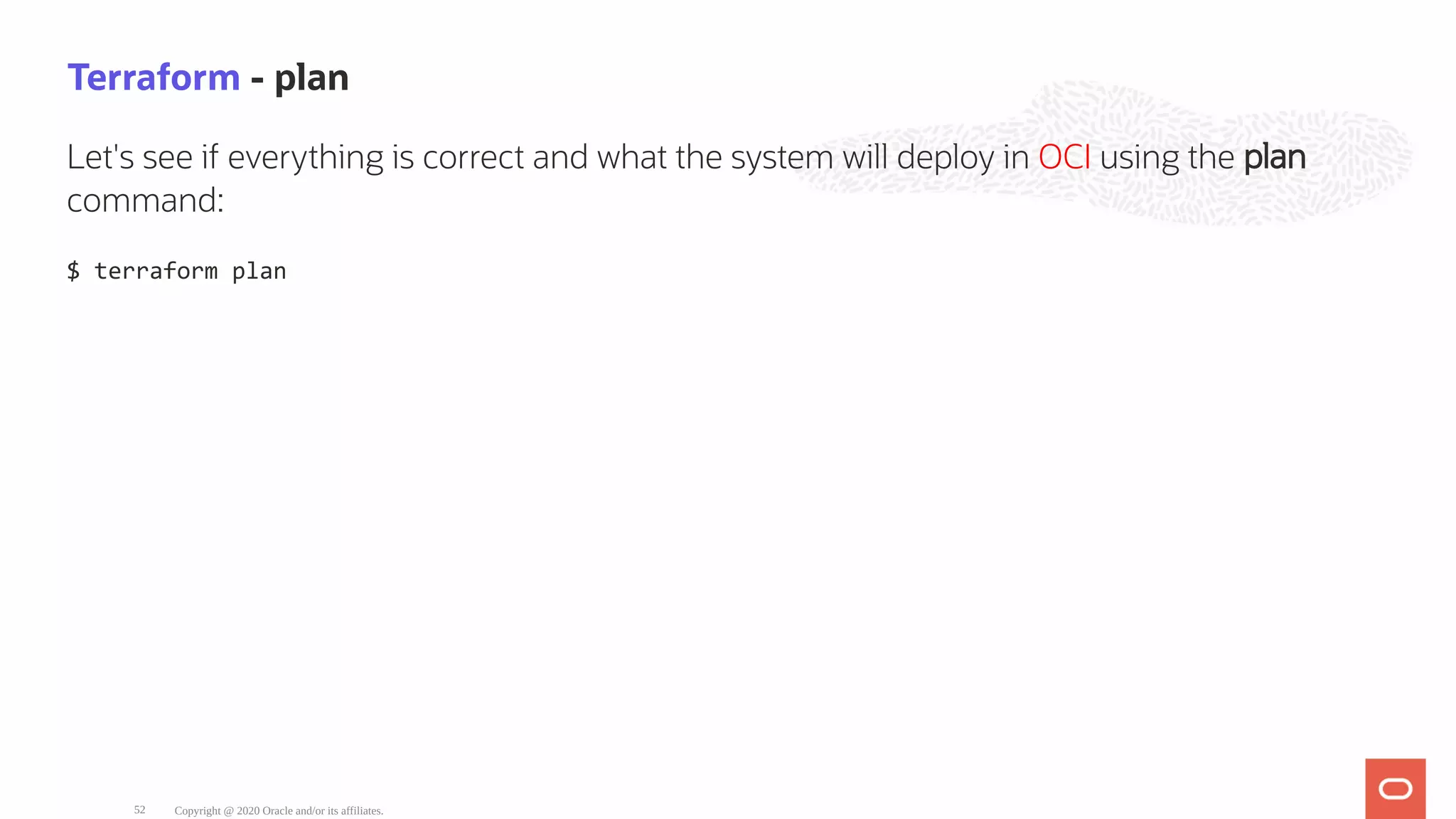 Terraform - plan

Let's see if everything is correct and what the system will deploy in OCI using the plan command:

$ terraform plan

52 Copyright @ 2020 Oracle and/or its affiliates.